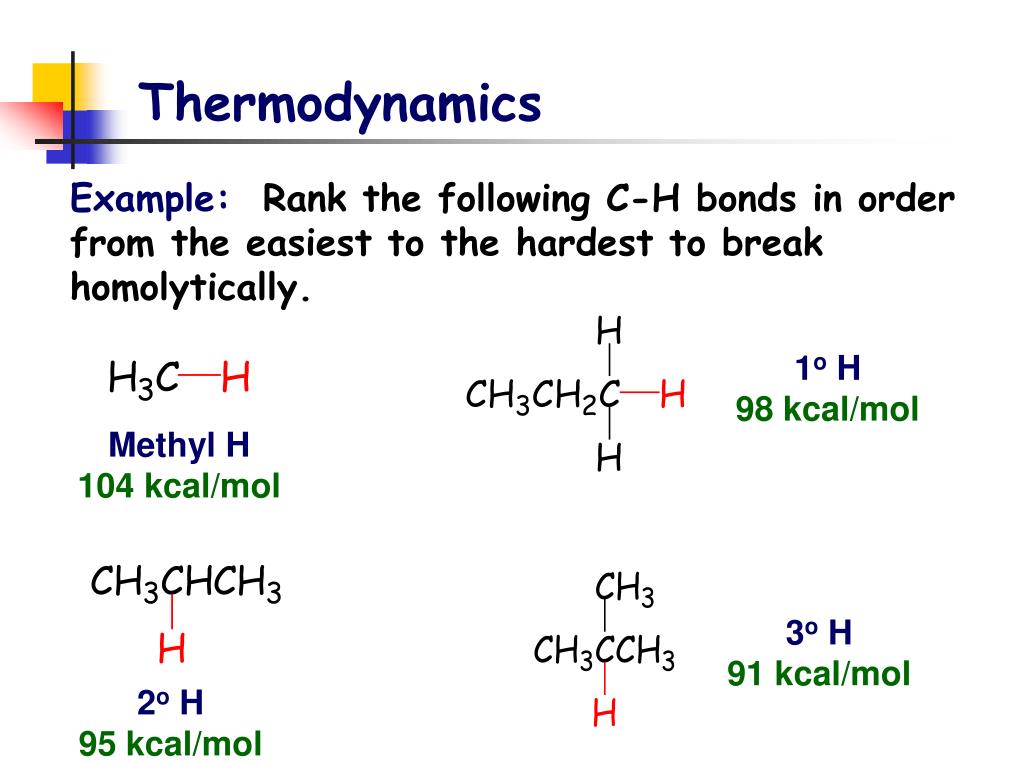 Thermodynamics

Example: Rank the following C-H bonds in order from the easiest to the hardest to break homolytically.

$H_3C—H$

Methyl H
104 kcal/mol

H
$CH_3CH_2C—H$
H

$1^o$ H
98 kcal/mol

$CH_3CHCH_3$
H

$2^o$ H
95 kcal/mol

$CH_3$
$CH_3CCH_3$
H

$3^o$ H
91 kcal/mol